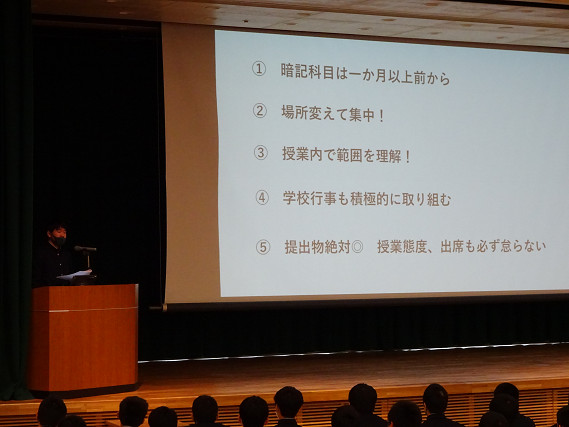 ① 暗記科目は一か月以上前から

② 場所変えて集中！

③ 授業内で範囲を理解！

④ 学校行事も積極的に取り組む

⑤ 提出物絶対◎　授業態度、出席も必ず怠らない